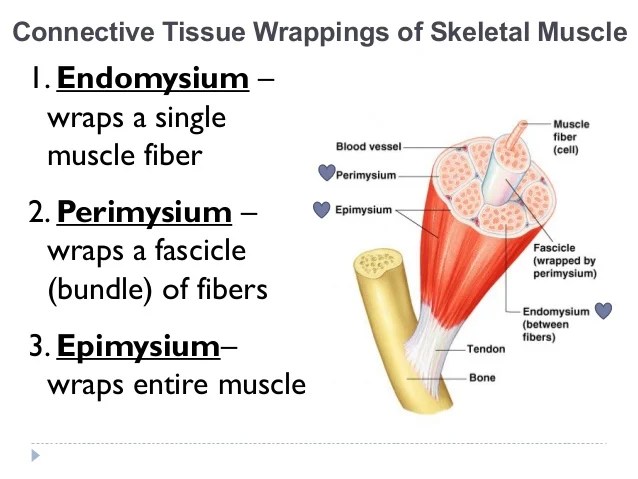 Connective Tissue Wrappings of Skeletal Muscle

1. Endomysium – wraps a single muscle fiber

2. Perimysium – wraps a fascicle (bundle) of fibers

3. Epimysium– wraps entire muscle

Blood vessel
Perimysium
Epimysium
Muscle fiber (cell)
Fascicle (wrapped by perimysium)
Endomysium (between fibers)
Tendon
Bone